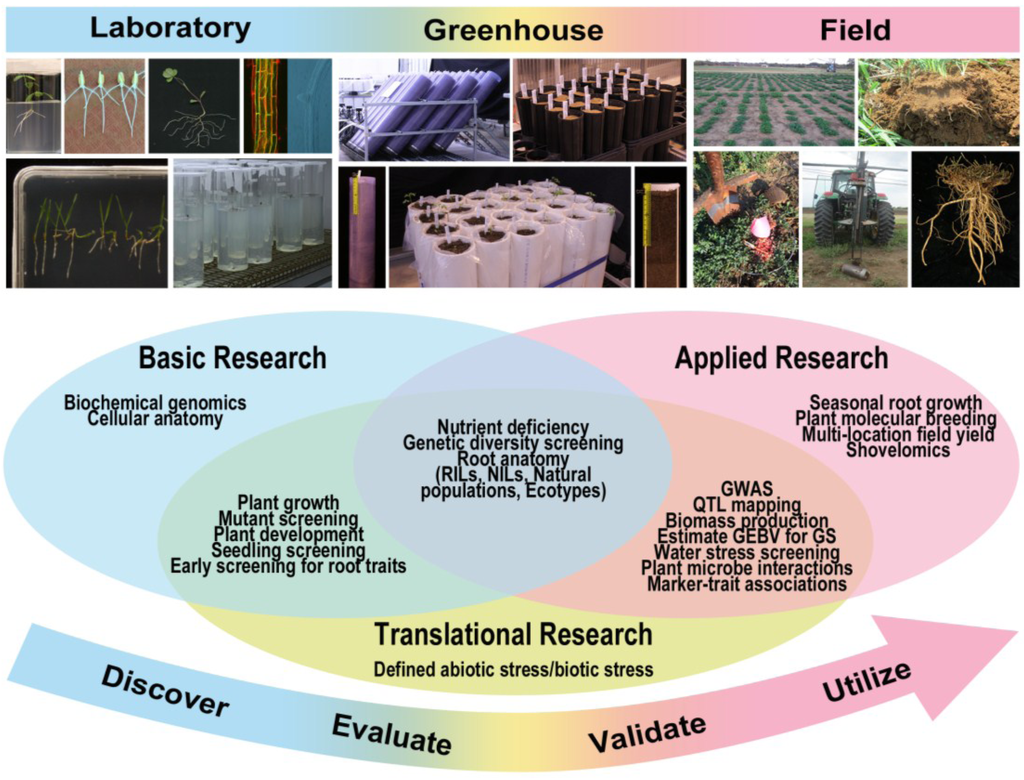 Laboratory

Greenhouse

Field

Basic Research

Biochemical genomics
Cellular anatomy

Applied Research

Seasonal root growth
Plant molecular breeding
Multi-location field yield
Shovelomics

Nutrient deficiency
Genetic diversity screening
Root anatomy
(RILs, NILs, Natural populations, Ecotypes)

Plant growth
Mutant screening
Plant development
Seedling screening
Early screening for root traits

GWAS
QTL mapping
Biomass production
Estimate GEBV for GS
Water stress screening
Plant microbe interactions
Marker-trait associations

Translational Research

Defined abiotic stress/biotic stress

Discover

Evaluate

Validate

Utilize